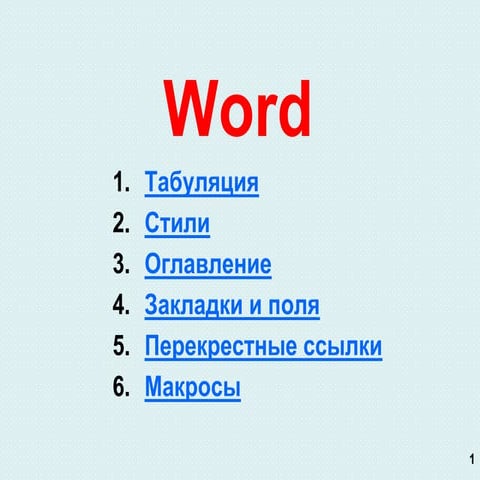 Word

1. Табуляция
2. Стили
3. Оглавление
4. Закладки и поля
5. Перекрестные ссылки
6. Макросы

1